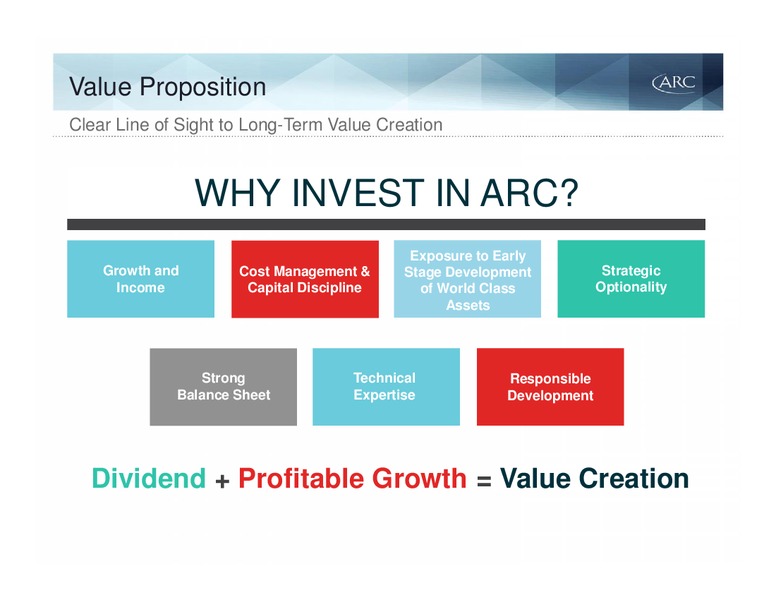 Value Proposition

ARC

Clear Line of Sight to Long-Term Value Creation

WHY INVEST IN ARC?

Growth and Income

Cost Management & Capital Discipline

Exposure to Early Stage Development of World Class Assets

Strategic Optionality

Strong Balance Sheet

Technical Expertise

Responsible Development

Dividend + Profitable Growth = Value Creation